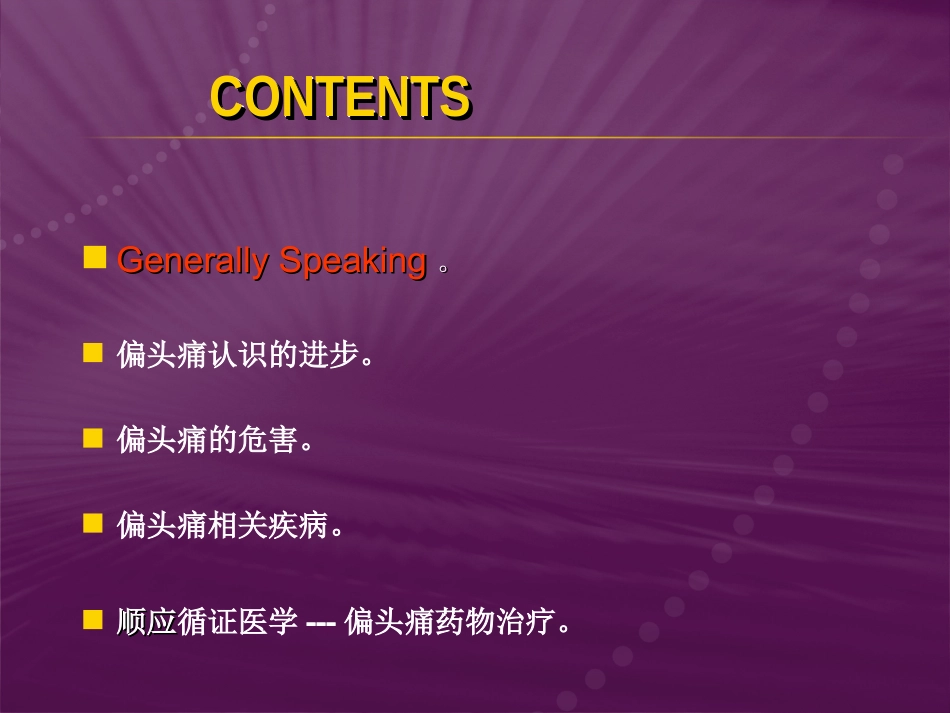 CONTENTS

Generally Speaking 。

偏头痛认识的进步。

偏头痛的危害。

偏头痛相关疾病。

顺应循证医学 --- 偏头痛药物治疗。